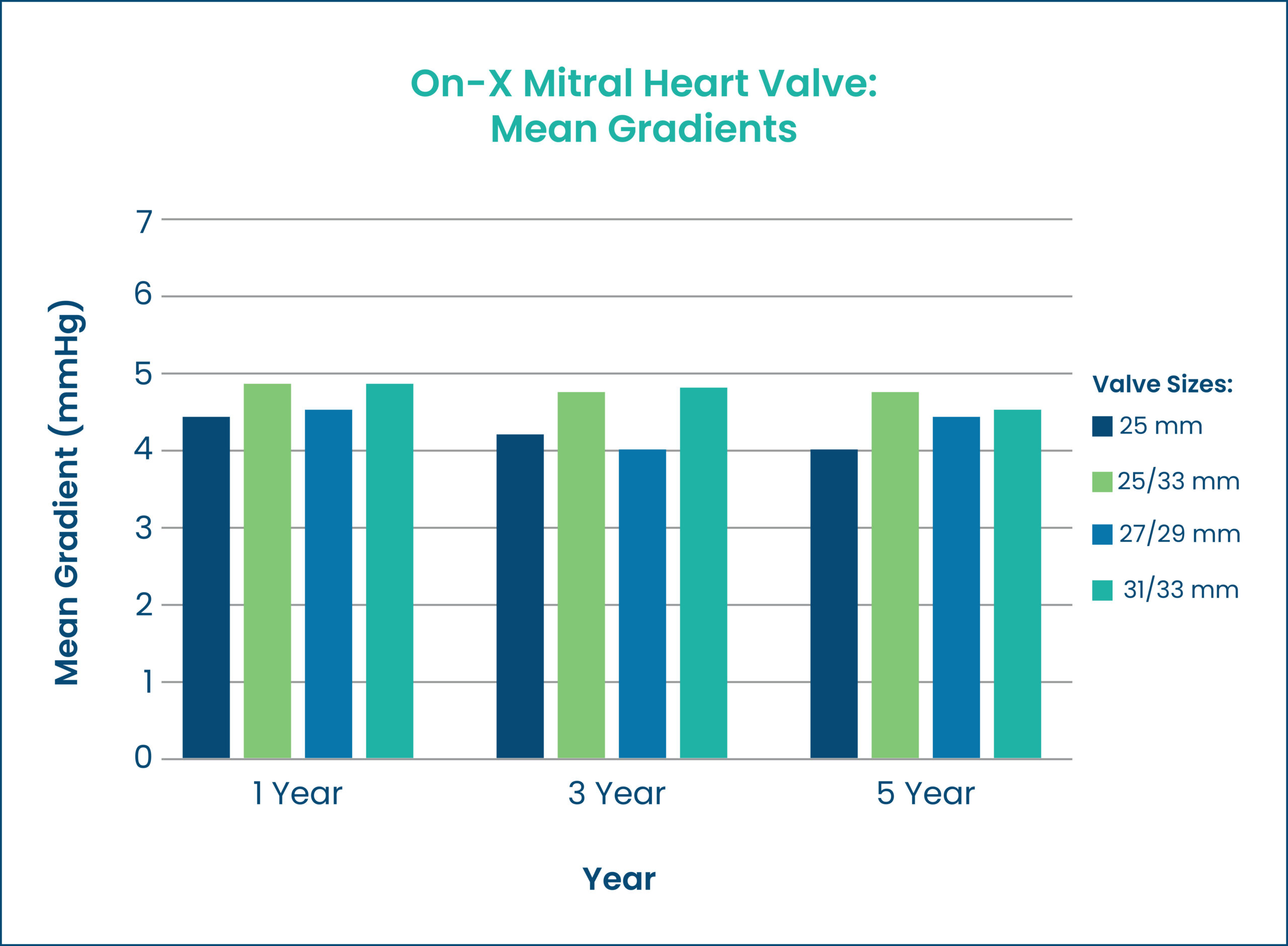 On-X Mitral Heart Valve:
Mean Gradients

Mean Gradient (mmHg)

7
6
5
4
3
2
1
0

1 Year
3 Year
5 Year

Year

Valve Sizes:
25 mm
25/33 mm
27/29 mm
31/33 mm